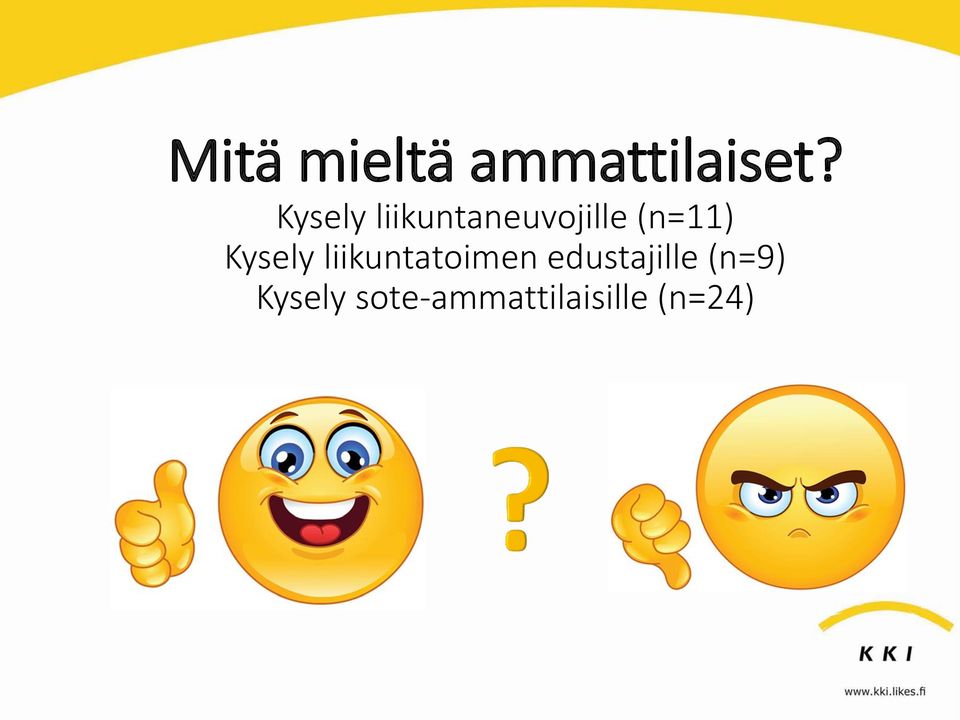 Mitä mieltä ammattilaiset?
Kysely liikuntaneuvojille (n=11)
Kysely liikuntatoimen edustajille (n=9)
Kysely sote-ammattilaisille (n=24)

?

KKI

www.kki.likes.fi